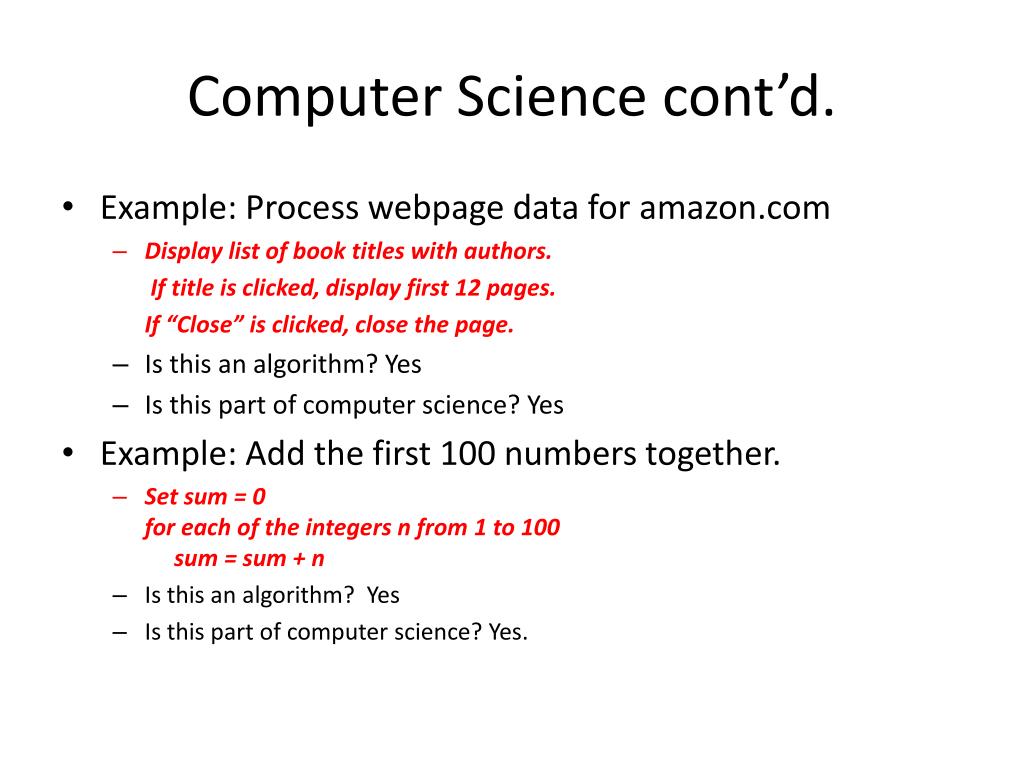 Computer Science cont’d.

• Example: Process webpage data for amazon.com
– Display list of book titles with authors.
If title is clicked, display first 12 pages.
If “Close” is clicked, close the page.
– Is this an algorithm? Yes
– Is this part of computer science? Yes

• Example: Add the first 100 numbers together.
– Set sum = 0
for each of the integers n from 1 to 100
sum = sum + n
– Is this an algorithm? Yes
– Is this part of computer science? Yes.